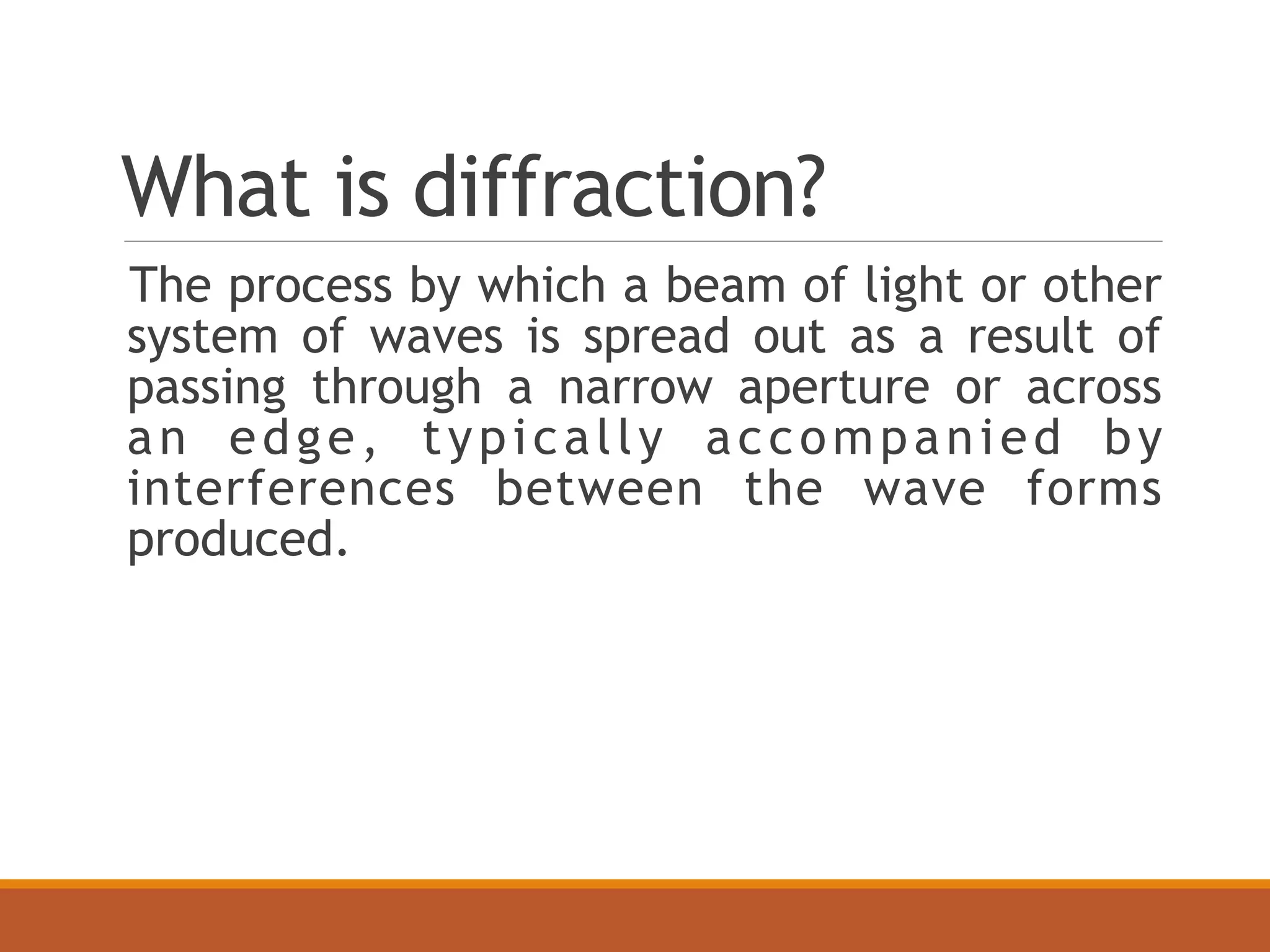 What is diffraction?

The process by which a beam of light or other system of waves is spread out as a result of passing through a narrow aperture or across an edge, typically accompanied by interferences between the wave forms produced.